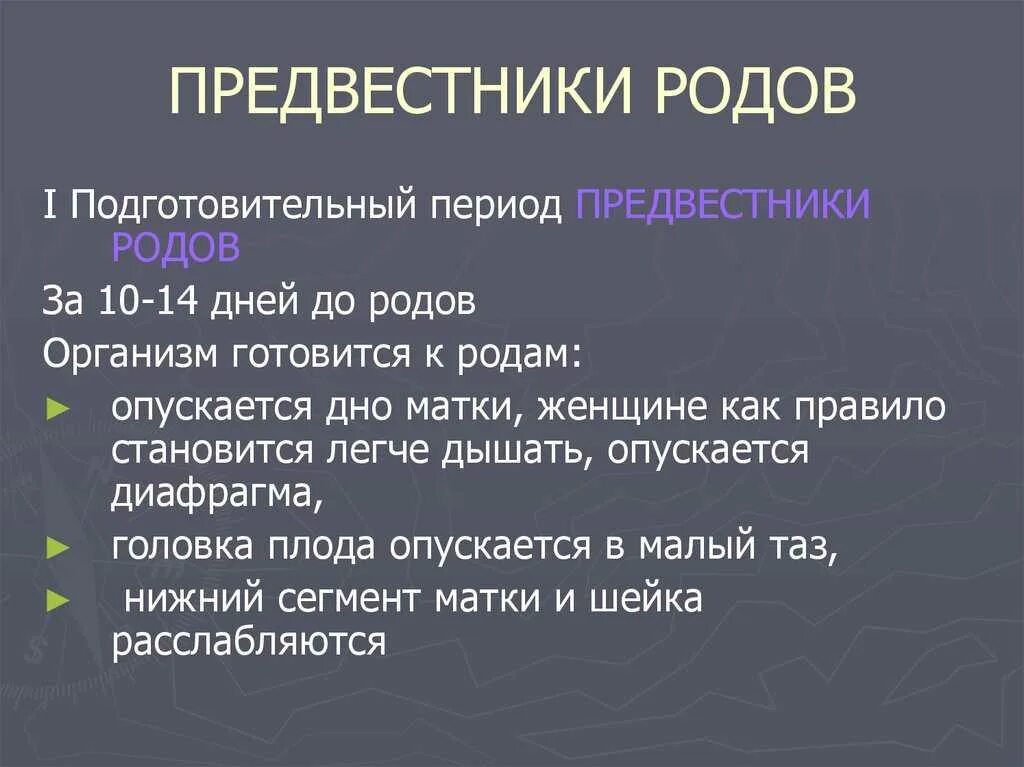 ПРЕДВЕСТНИКИ РОДОВ

I Подготовительный период ПРЕДВЕСТНИКИ РОДОВ

За 10-14 дней до родов

Организм готовится к родам:

► опускается дно матки, женщине как правило становится легче дышать, опускается диафрагма,
► головка плода опускается в малый таз,
► нижний сегмент матки и шейка расслабляются